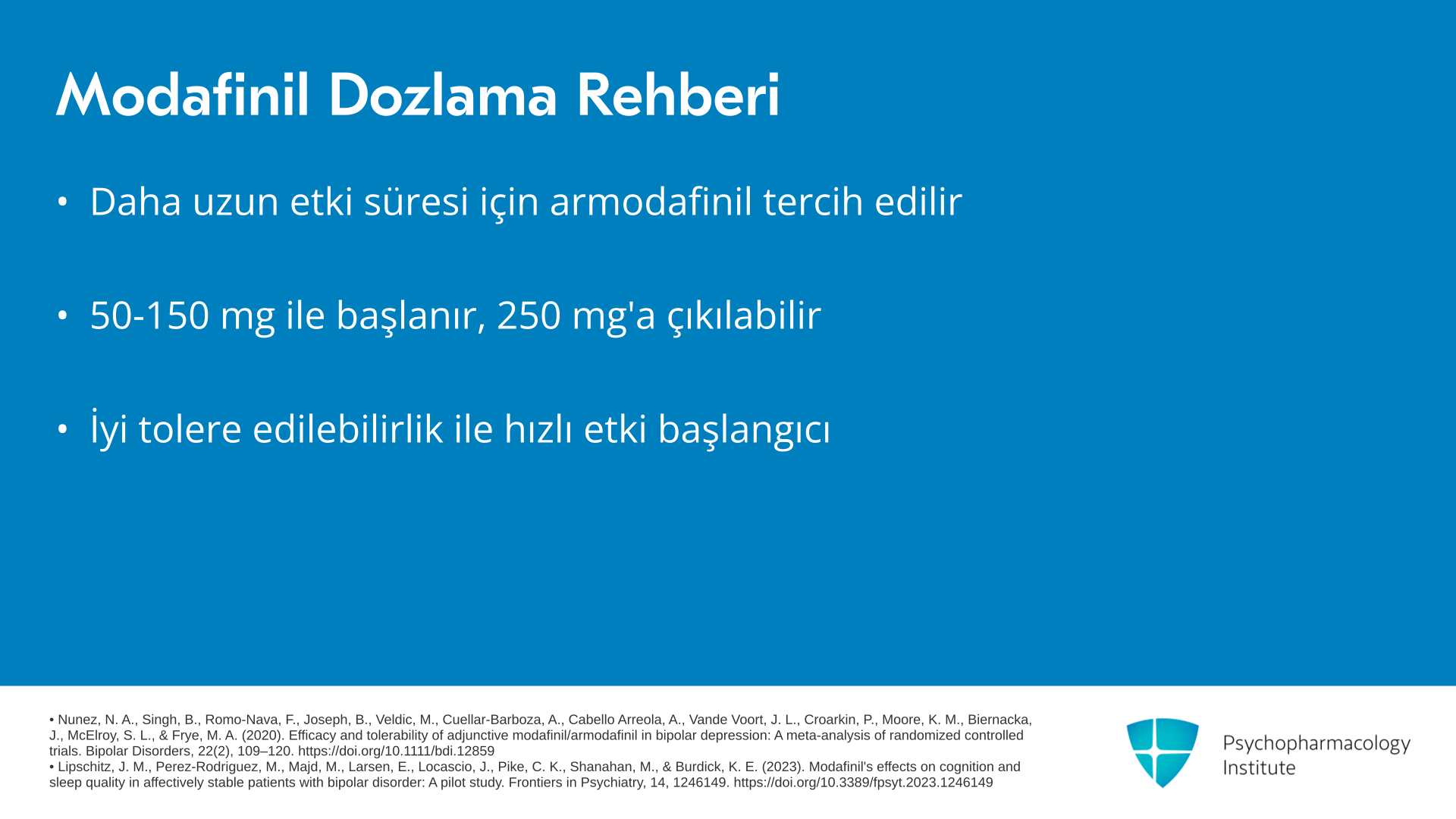 Modafinil Dozlama Rehberi

• Daha uzun etki süresi için armodafinil tercih edilir

• 50-150 mg ile başlanır, 250 mg'a çıkılabilir

• İyi tolere edilebilirlik ile hızlı etki başlangıcı

• Nunez, N. A., Singh, B., Romo-Nava, F., Joseph, B., Veldic, M., Cuellar-Barboza, A., Cabello Arreola, A., Vande Voort, J. L., Croarkin, P., Moore, K. M., Biernacka, J., McElroy, S. L., & Frye, M. A. (2020). Efficacy and tolerability of adjunctive modafinil/armodafinil in bipolar depression: A meta-analysis of randomized controlled trials. Bipolar Disorders, 22(2), 109–120. https://doi.org/10.1111/bdi.12859
• Lipschitz, J. M., Perez-Rodriguez, M., Majd, M., Larsen, E., Locascio, J., Pike, C. K., Shanahan, M., & Burdick, K. E. (2023). Modafinil's effects on cognition and sleep quality in affectively stable patients with bipolar disorder: A pilot study. Frontiers in Psychiatry, 14, 1246149. https://doi.org/10.3389/fpsyt.2023.1246149

Psychopharmacology
Institute